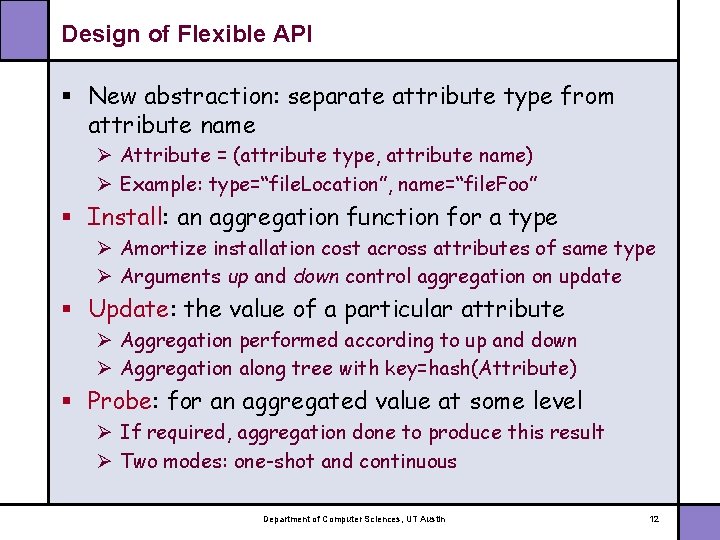 Design of Flexible API

▪ New abstraction: separate attribute type from attribute name
➢ Attribute = (attribute type, attribute name)
➢ Example: type="fileLocation", name="fileFoo"

▪ Install: an aggregation function for a type
➢ Amortize installation cost across attributes of same type
➢ Arguments up and down control aggregation on update

▪ Update: the value of a particular attribute
➢ Aggregation performed according to up and down
➢ Aggregation along tree with key=hash(Attribute)

▪ Probe: for an aggregated value at some level
➢ If required, aggregation done to produce this result
➢ Two modes: one-shot and continuous

Department of Computer Sciences, UT Austin

12